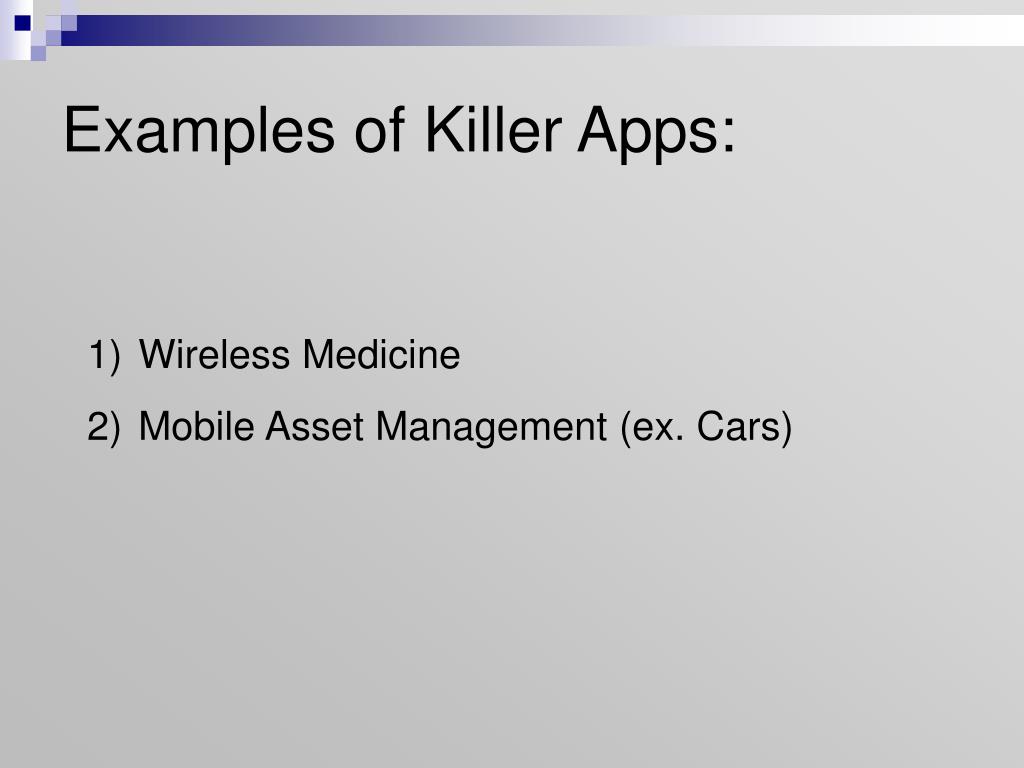 Examples of Killer Apps:

1) Wireless Medicine
2) Mobile Asset Management (ex. Cars)